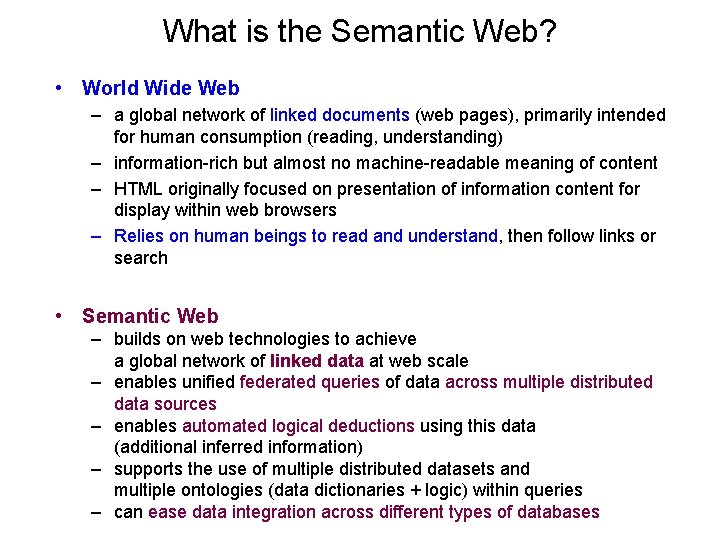 What is the Semantic Web?

• World Wide Web
– a global network of linked documents (web pages), primarily intended for human consumption (reading, understanding)
– information-rich but almost no machine-readable meaning of content
– HTML originally focused on presentation of information content for display within web browsers
– Relies on human beings to read and understand, then follow links or search

• Semantic Web
– builds on web technologies to achieve a global network of linked data at web scale
– enables unified federated queries of data across multiple distributed data sources
– enables automated logical deductions using this data (additional inferred information)
– supports the use of multiple distributed datasets and multiple ontologies (data dictionaries + logic) within queries
– can ease data integration across different types of databases